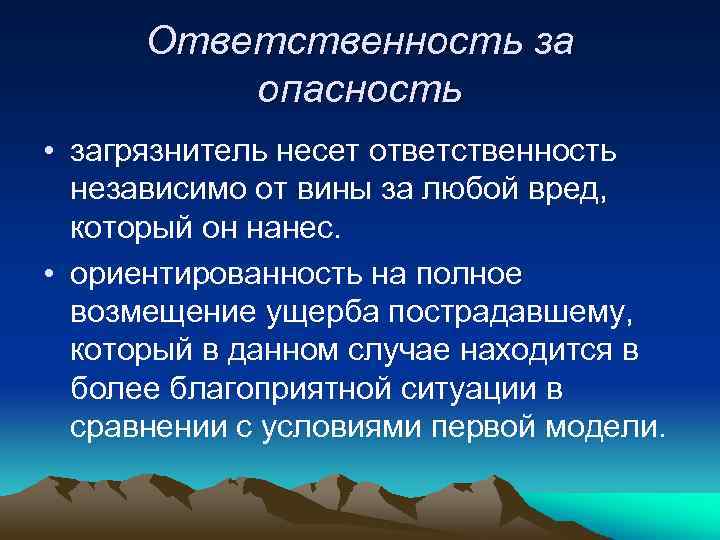 Ответственность за опасность

• загрязнитель несет ответственность независимо от вины за любой вред, который он нанес.

• ориентированность на полное возмещение ущерба пострадавшему, который в данном случае находится в более благоприятной ситуации в сравнении с условиями первой модели.